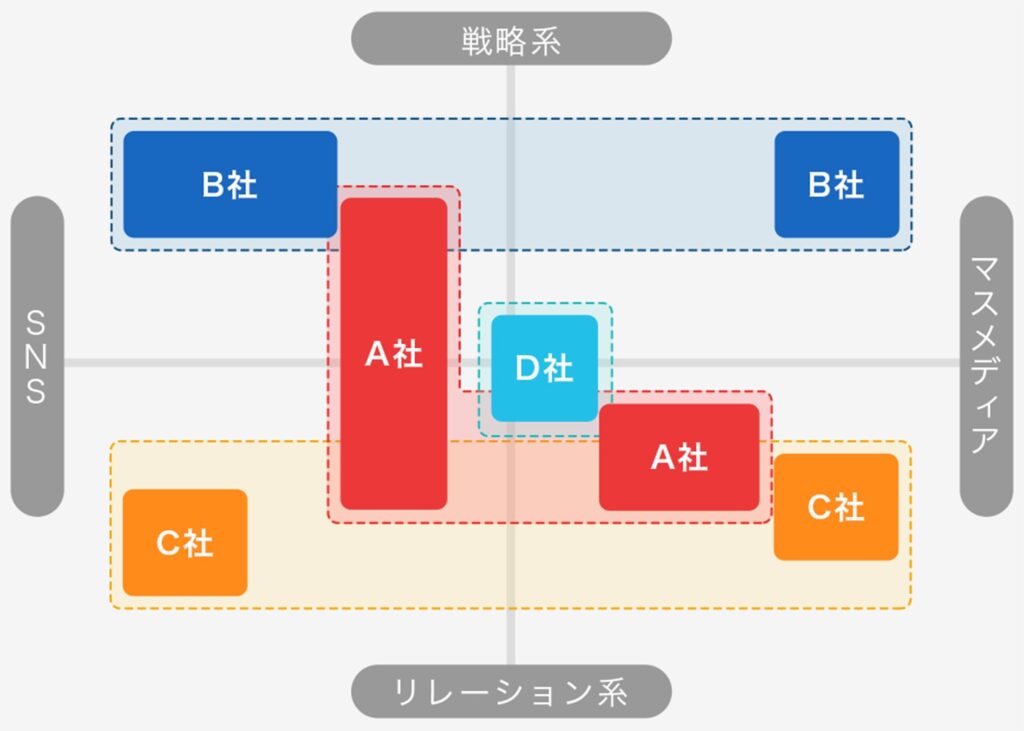 戦略系

B社

B社

SNS

A社

D社

マスメディア

A社

C社

C社

リレーション系